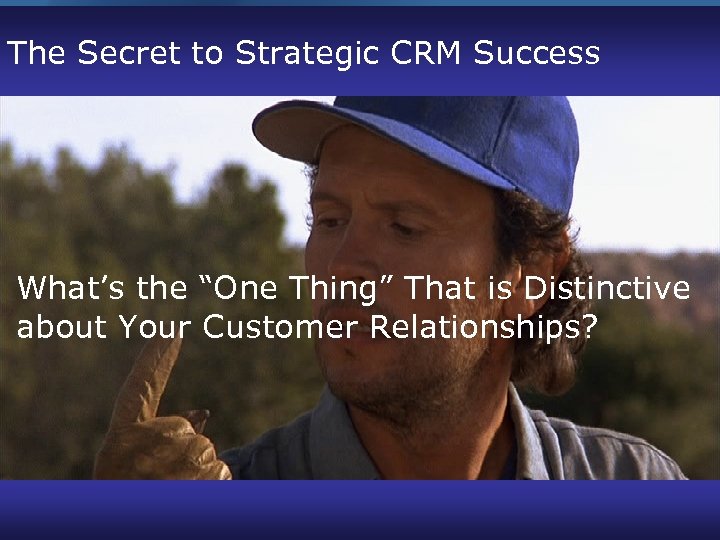 The Secret to Strategic CRM Success

What’s the “One Thing” That is Distinctive about Your Customer Relationships?